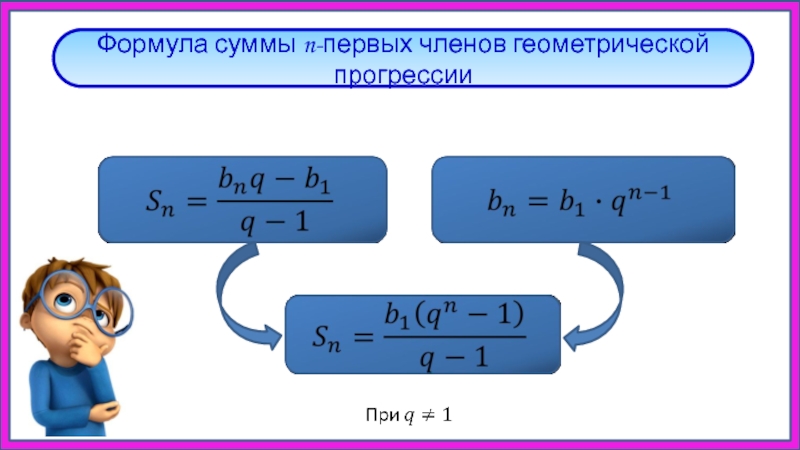 Формула суммы $n$-первых членов геометрической прогрессии

$S_n = \frac{b_n q - b_1}{q - 1}$

$b_n = b_1 \cdot q^{n-1}$

$S_n = \frac{b_1(q^n - 1)}{q - 1}$

При $q \neq 1$